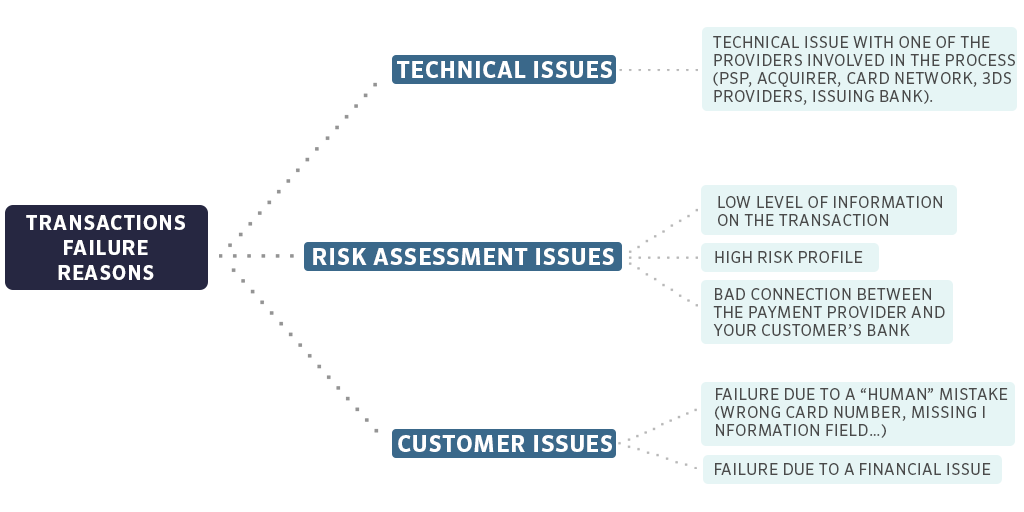 TRANSACTIONS FAILURE REASONS

TECHNICAL ISSUES

TECHNICAL ISSUE WITH ONE OF THE PROVIDERS INVOLVED IN THE PROCESS (PSP, ACQUIRER, CARD NETWORK, 3DS PROVIDERS, ISSUING BANK).

RISK ASSESSMENT ISSUES

LOW LEVEL OF INFORMATION ON THE TRANSACTION

HIGH RISK PROFILE

BAD CONNECTION BETWEEN THE PAYMENT PROVIDER AND YOUR CUSTOMER'S BANK

CUSTOMER ISSUES

FAILURE DUE TO A "HUMAN" MISTAKE (WRONG CARD NUMBER, MISSING I NFORMATION FIELD...)

FAILURE DUE TO A FINANCIAL ISSUE